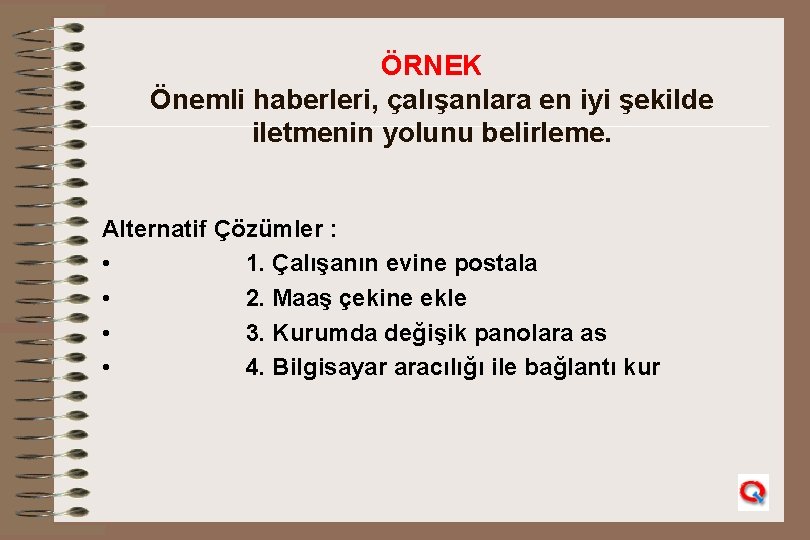 ÖRNEK
Önemli haberleri, çalışanlara en iyi şekilde iletmenin yolunu belirleme.

Alternatif Çözümler :
• 1. Çalışanın evine postala
• 2. Maaş çekine ekle
• 3. Kurumda değişik panolara as
• 4. Bilgisayar aracılığı ile bağlantı kur